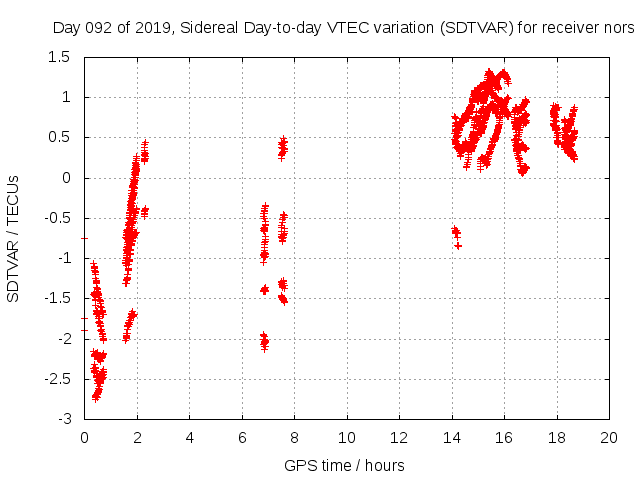 Day 092 of 2019, Sidereal Day-to-day VTEC variation (SDTVAR) for receiver nors

SDTVAR / TECUs

1.5
1
0.5
0
-0.5
-1
-1.5
-2
-2.5
-3

0 2 4 6 8 10 12 14 16 18 20

GPS time / hours